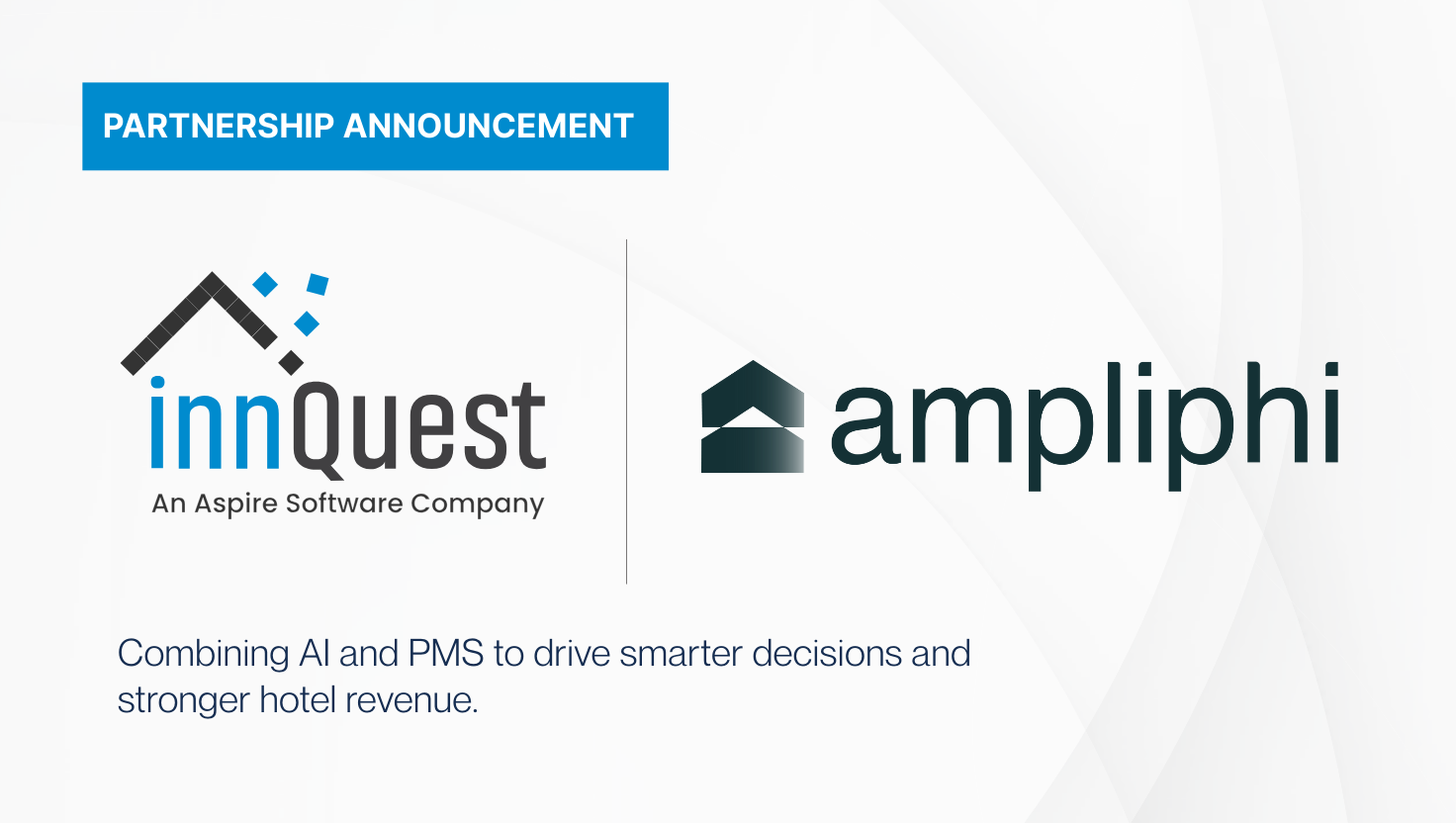 PARTNERSHIP ANNOUNCEMENT

innQuest
An Aspire Software Company

ampliphi

Combining AI and PMS to drive smarter decisions and stronger hotel revenue.